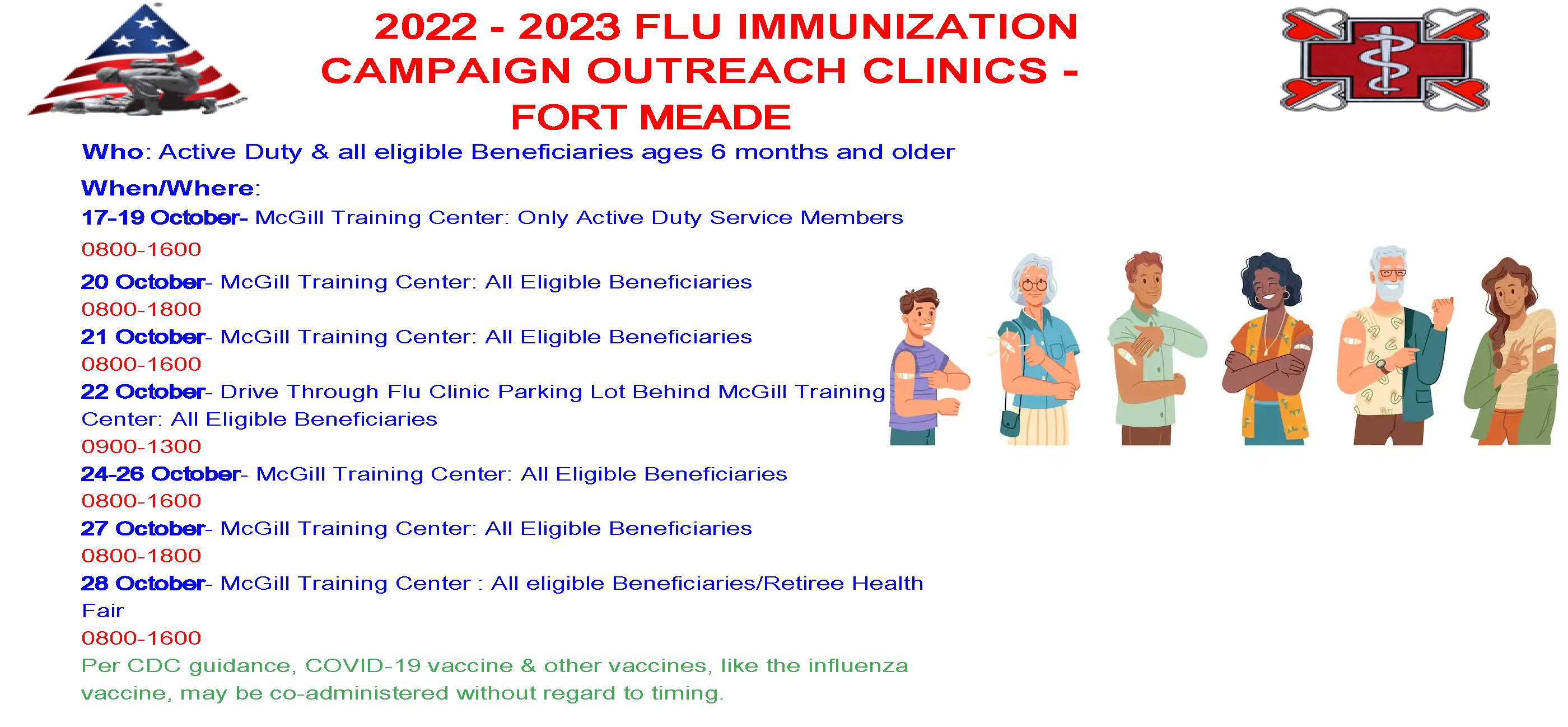 2022 - 2023 FLU IMMUNIZATION CAMPAIGN OUTREACH CLINICS - FORT MEADE

Who: Active Duty & all eligible Beneficiaries ages 6 months and older

When/Where:

17-19 October- McGill Training Center: Only Active Duty Service Members
0800-1600

20 October- McGill Training Center: All Eligible Beneficiaries
0800-1800
21 October- McGill Training Center: All Eligible Beneficiaries
0800-1600
22 October- Drive Through Flu Clinic Parking Lot Behind McGill Training Center: All Eligible Beneficiaries
0900-1300
24-26 October- McGill Training Center: All Eligible Beneficiaries
0800-1600
27 October- McGill Training Center: All Eligible Beneficiaries
0800-1800
28 October- McGill Training Center : All eligible Beneficiaries/Retiree Health Fair
0800-1600
Per CDC guidance, COVID-19 vaccine & other vaccines, like the influenza vaccine, may be co-administered without regard to timing.